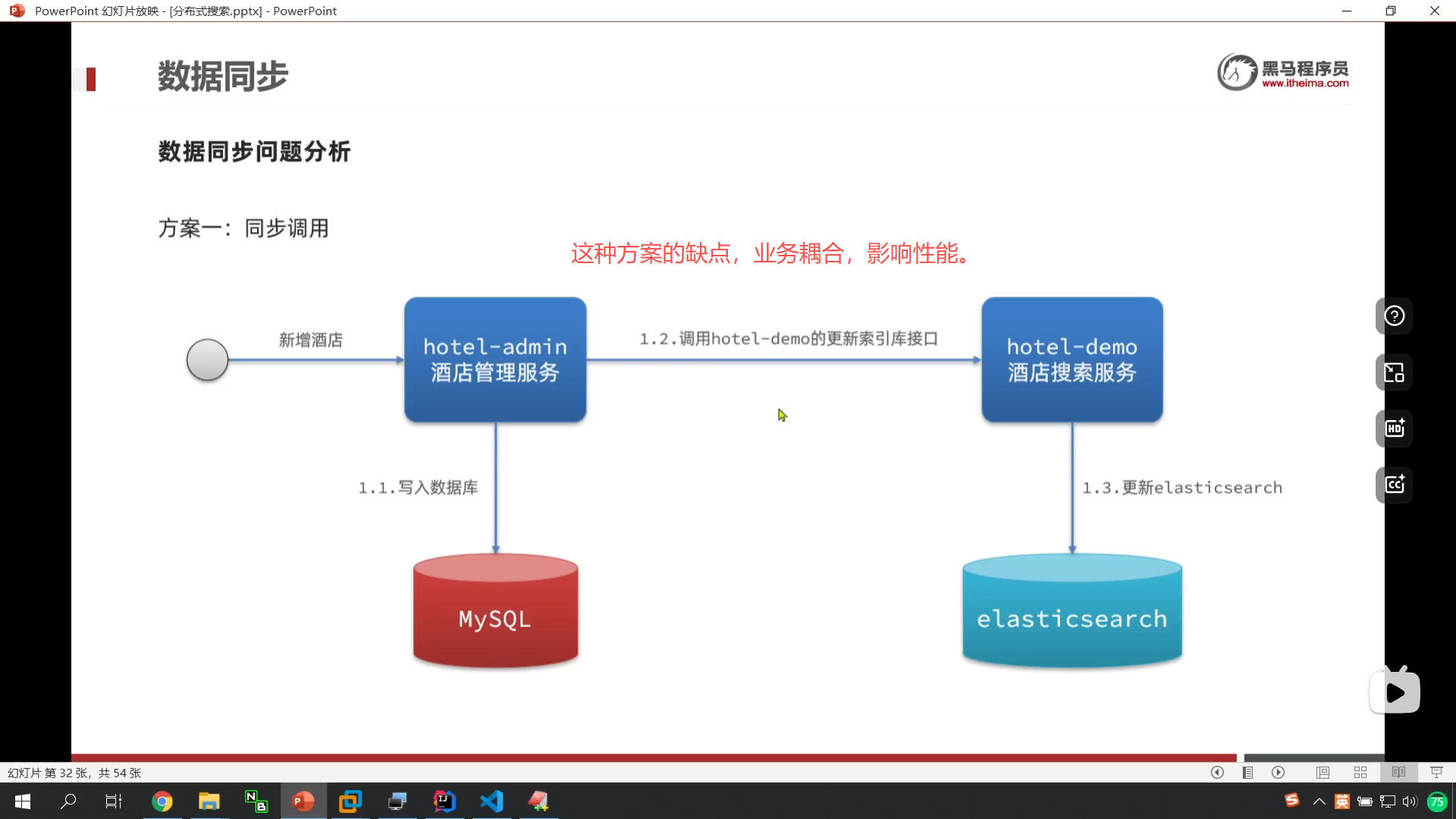 PowerPoint 幻灯片放映 - [分布式搜索.pptx] - PowerPoint

数据同步

黑马程序员
www.itheima.com

数据同步问题分析

方案一：同步调用

这种方案的缺点，业务耦合，影响性能。

新增酒店

hotel-admin
酒店管理服务

1.2.调用hotel-demo的更新索引库接口

hotel-demo
酒店搜索服务

1.1.写入数据库

1.3.更新elasticsearch

MySQL

elasticsearch

幻灯片 第 32 张，共 54 张

英

75